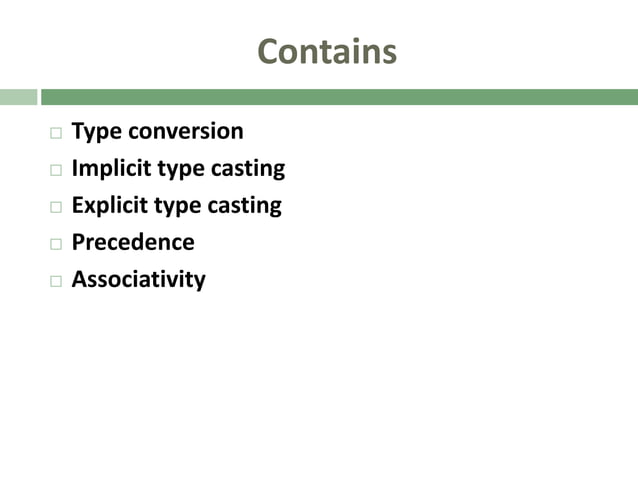 Contains

□ Type conversion
□ Implicit type casting
□ Explicit type casting
□ Precedence
□ Associativity